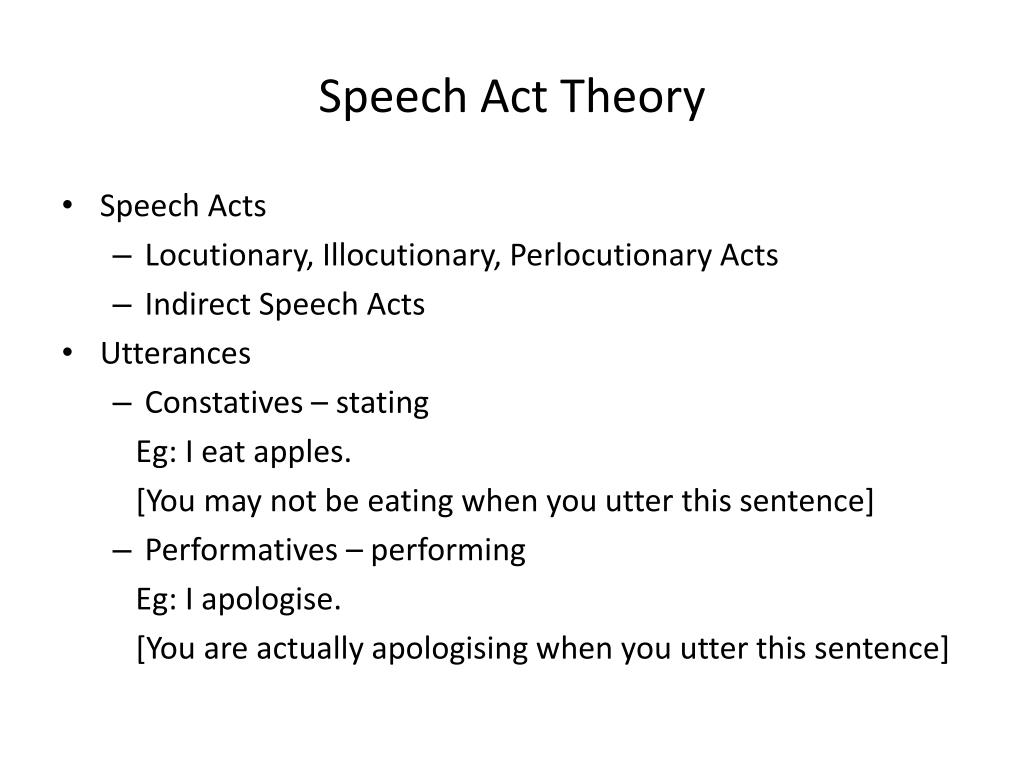 Speech Act Theory

• Speech Acts
– Locutionary, Illocutionary, Perlocutionary Acts
– Indirect Speech Acts
• Utterances
– Constatives – stating
Eg: I eat apples.
[You may not be eating when you utter this sentence]
– Performatives – performing
Eg: I apologise.
[You are actually apologising when you utter this sentence]